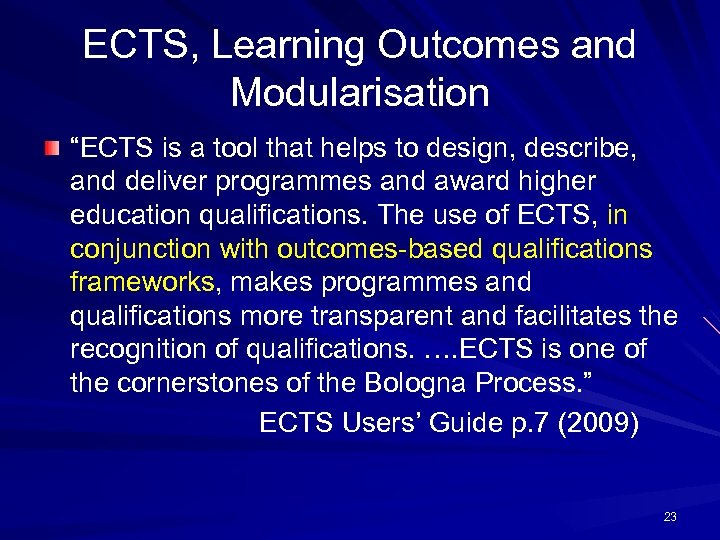 ECTS, Learning Outcomes and Modularisation

“ECTS is a tool that helps to design, describe, and deliver programmes and award higher education qualifications. The use of ECTS, in conjunction with outcomes-based qualifications frameworks, makes programmes and qualifications more transparent and facilitates the recognition of qualifications. ….ECTS is one of the cornerstones of the Bologna Process.”

ECTS Users’ Guide p.7 (2009)

23